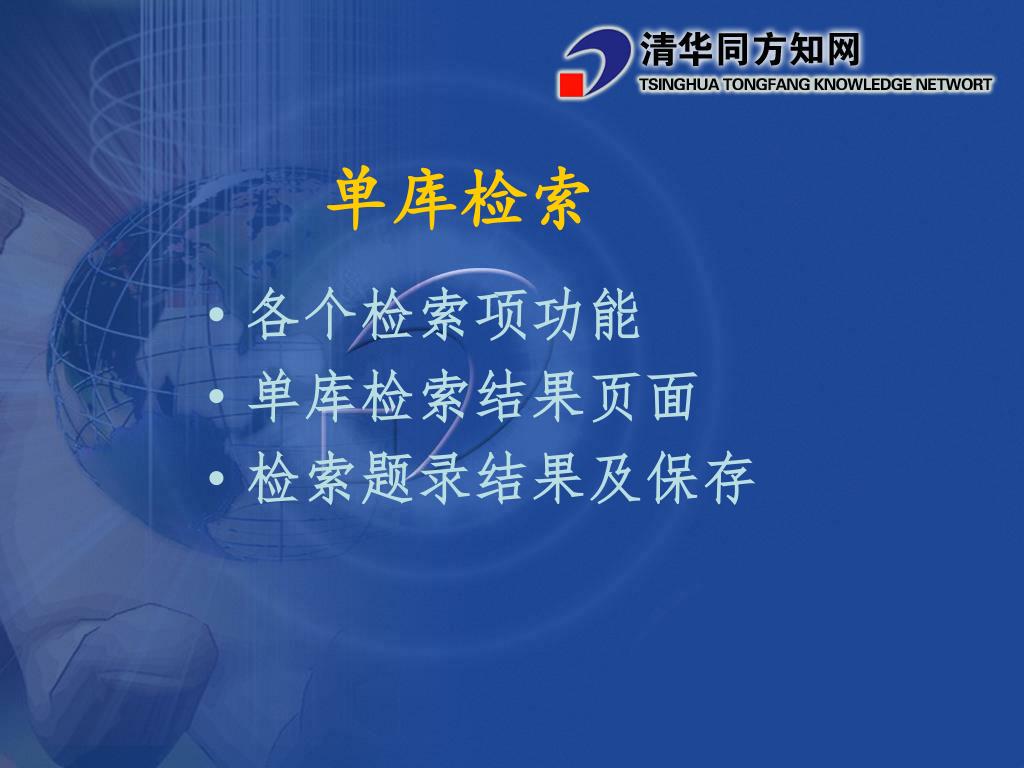 清华同方知网
TSINGHUA TONGFANG KNOWLEDGE NETWORT

单库检索

• 各个检索项功能
• 单库检索结果页面
• 检索题录结果及保存